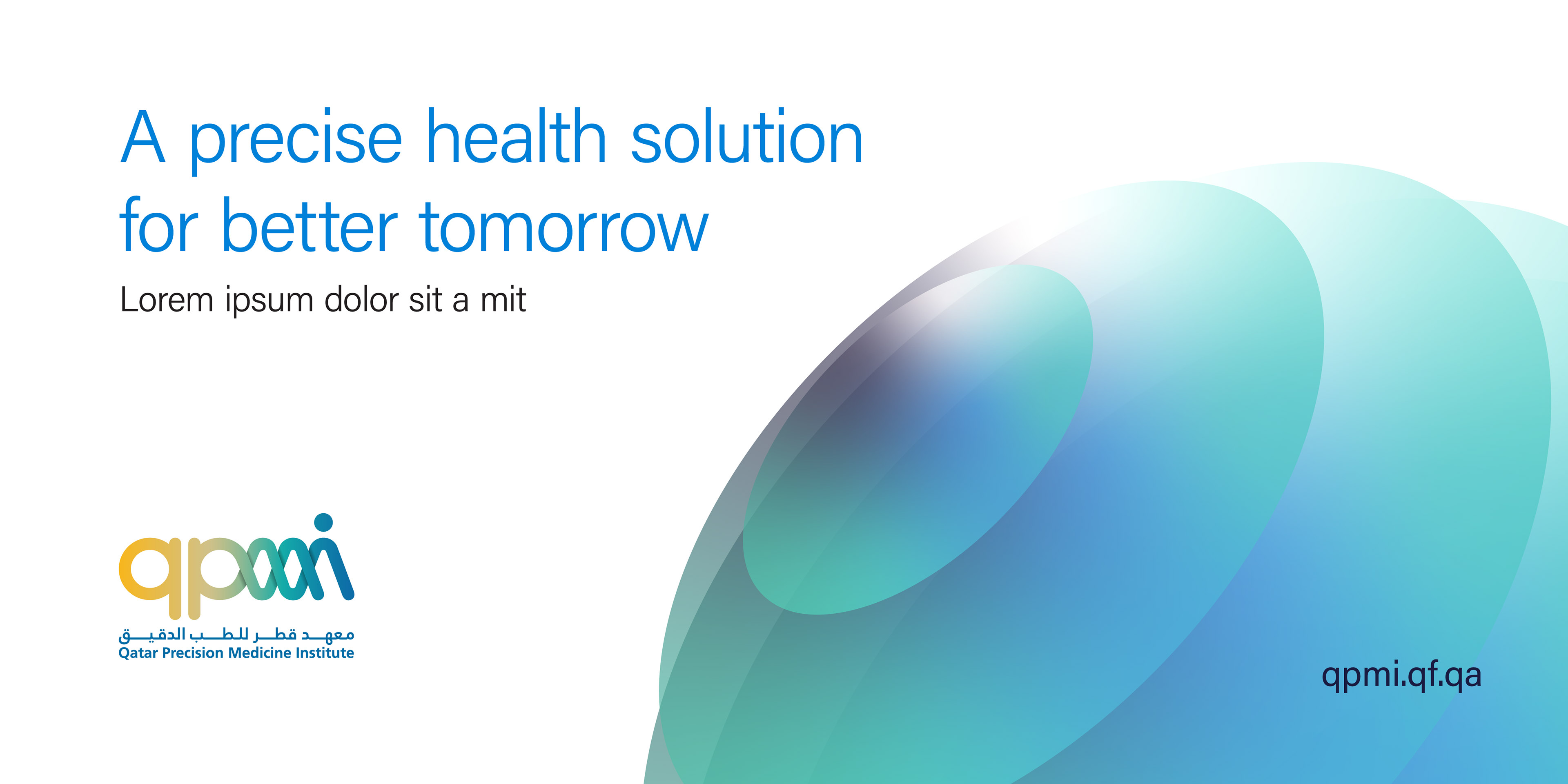 A precise health solution for better tomorrow

Lorem ipsum dolor sit a mit

qpmi

معهد قطر للطب الدقيق

Qatar Precision Medicine Institute

qpmi.qf.qa